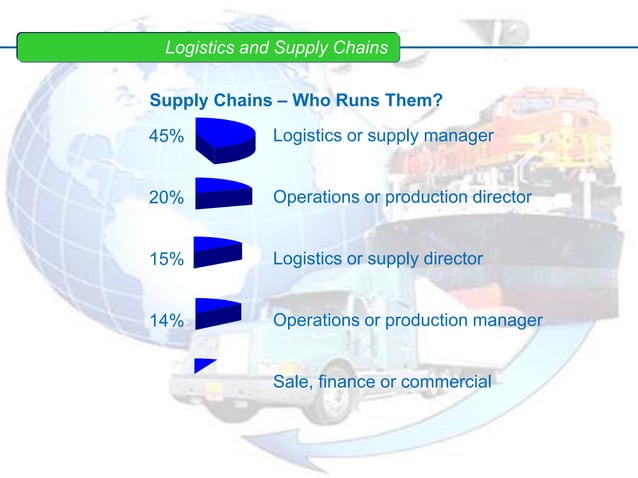 Logistics and Supply Chains

Supply Chains – Who Runs Them?

45% Logistics or supply manager

20% Operations or production director

15% Logistics or supply director

14% Operations or production manager

Sale, finance or commercial